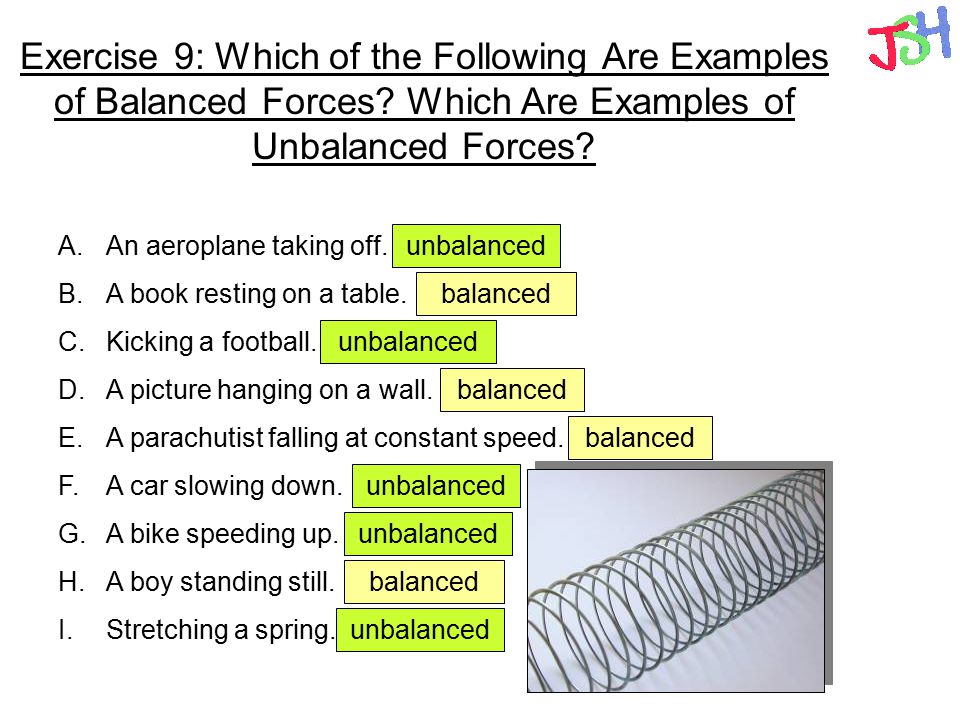 JSH

Exercise 9: Which of the Following Are Examples of Balanced Forces? Which Are Examples of Unbalanced Forces?

A. An aeroplane taking off. unbalanced
B. A book resting on a table. balanced
C. Kicking a football. unbalanced
D. A picture hanging on a wall. balanced
E. A parachutist falling at constant speed. balanced
F. A car slowing down. unbalanced
G. A bike speeding up. unbalanced
H. A boy standing still. balanced
I. Stretching a spring. unbalanced